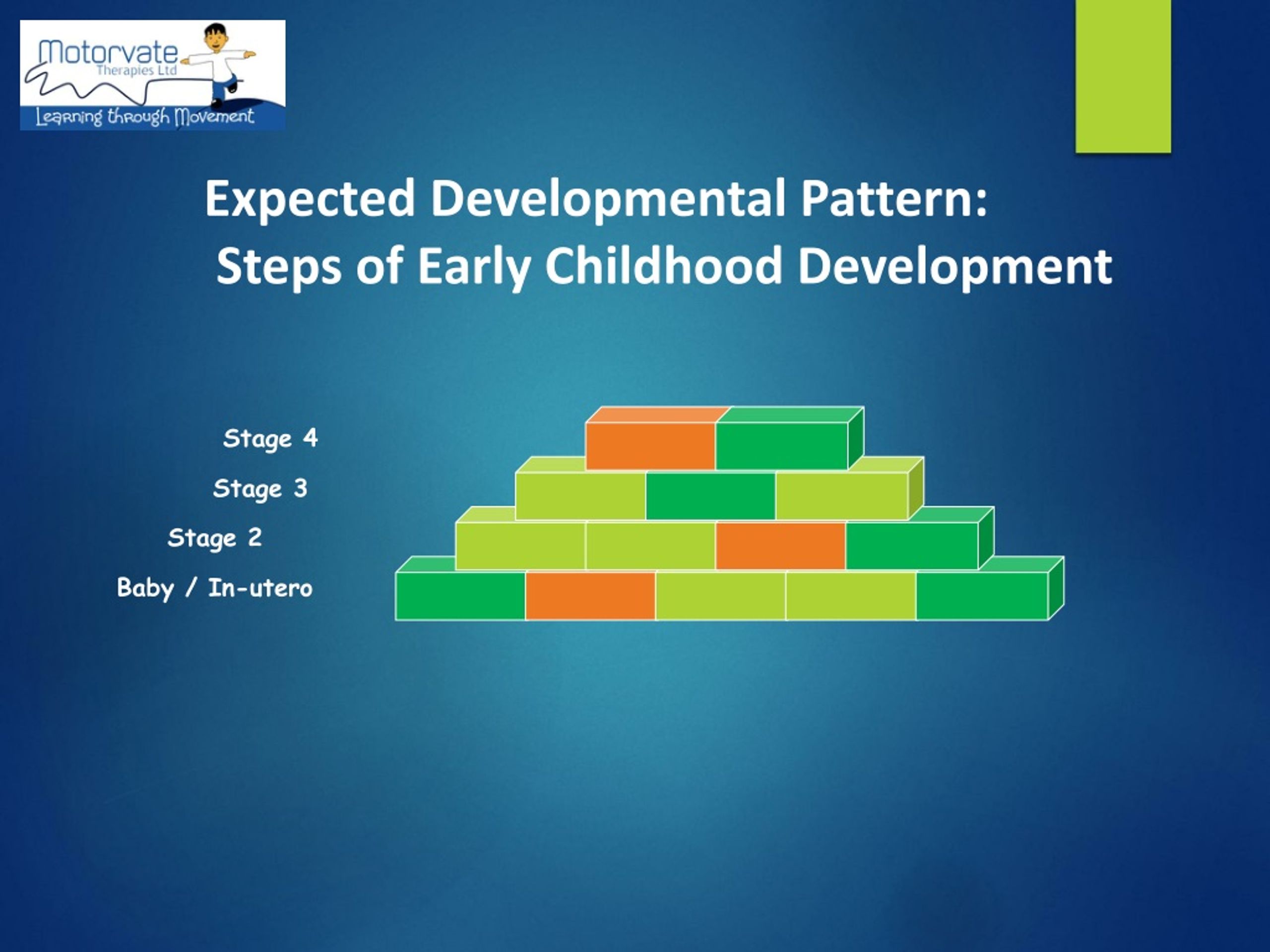 Motorvate
Therapies Ltd
Learning through Movement

Expected Developmental Pattern:
Steps of Early Childhood Development

Stage 4
Stage 3
Stage 2
Baby / In-utero